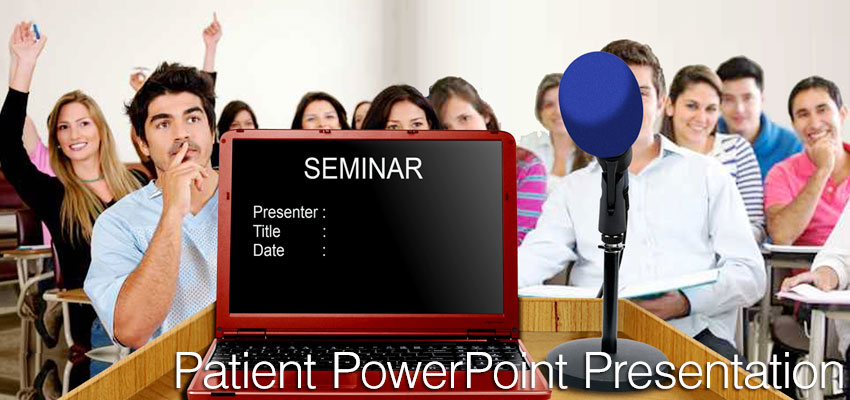 SEMINAR

Presenter :
Title :
Date :

Patient PowerPoint Presentation